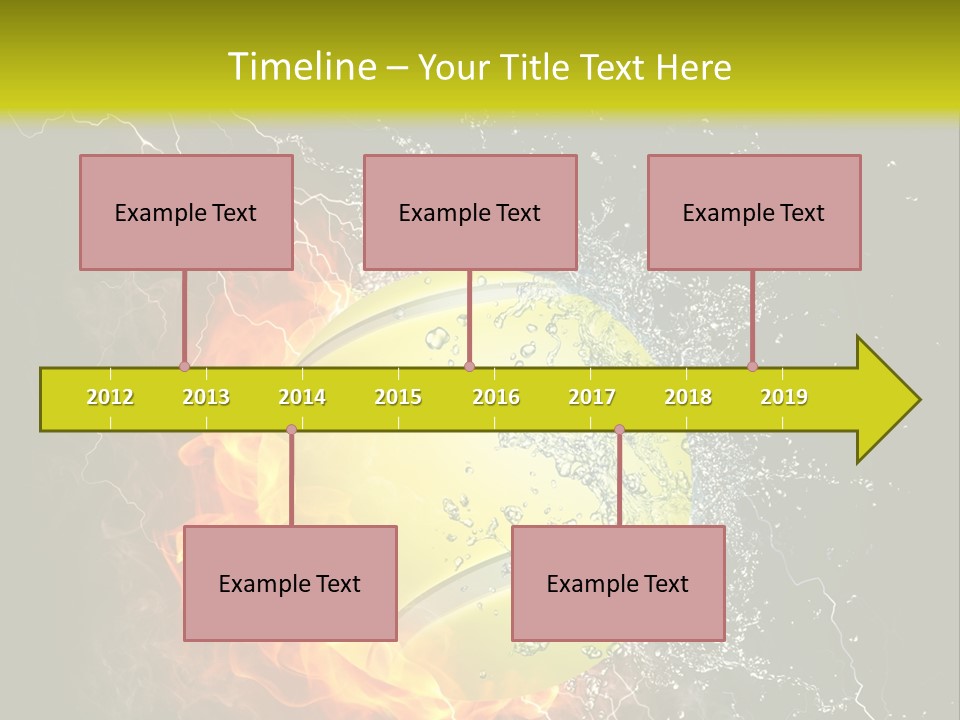 Timeline – Your Title Text Here

Example Text

Example Text

Example Text

2012 2013 2014 2015 2016 2017 2018 2019

Example Text

Example Text